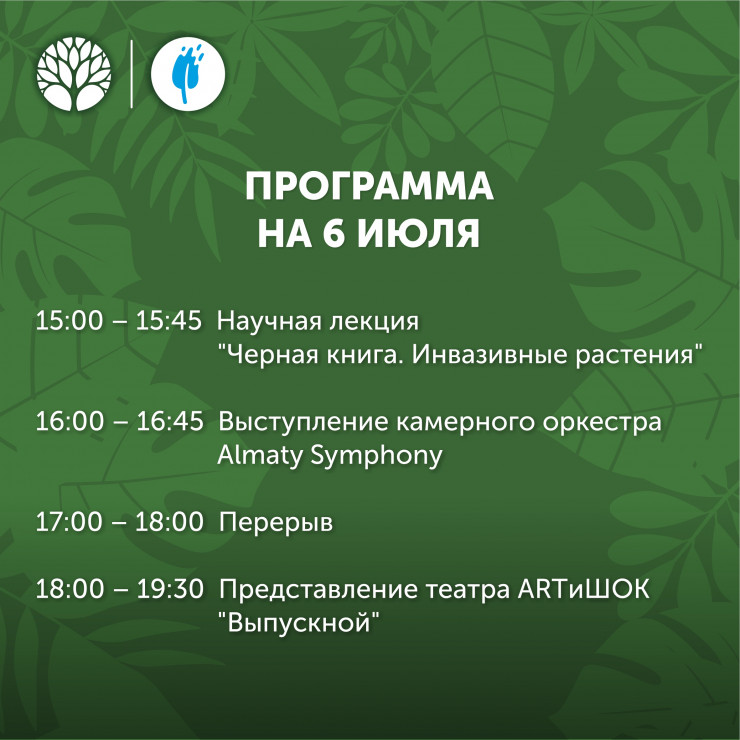 ПРОГРАММА
НА 6 ИЮЛЯ

15:00 – 15:45 Научная лекция "Черная книга. Инвазивные растения"

16:00 – 16:45 Выступление камерного оркестра Almaty Symphony

17:00 – 18:00 Перерыв

18:00 – 19:30 Представление театра ARTиШОК "Выпускной"